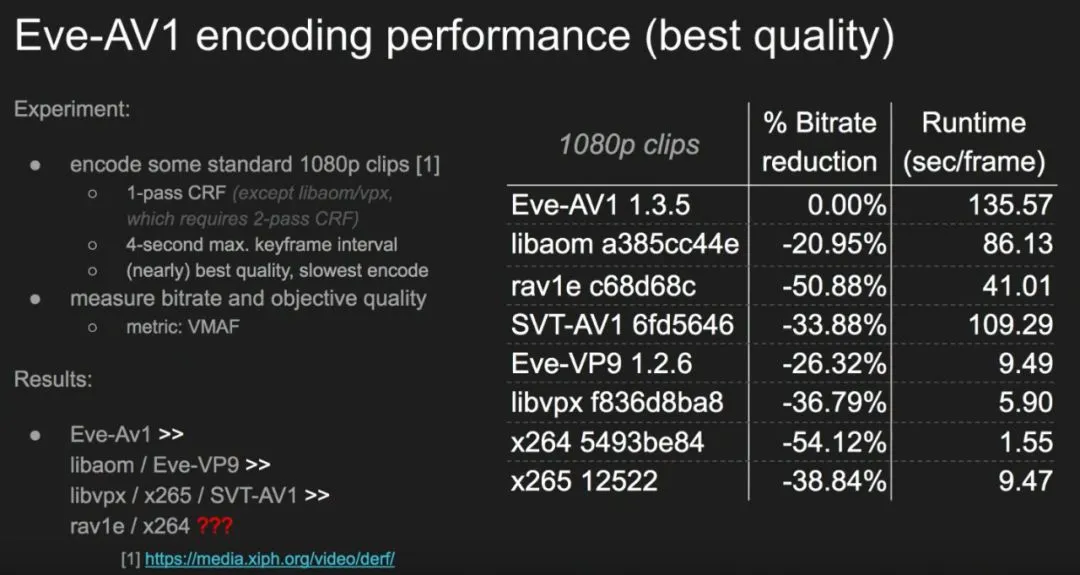 Eve-AV1 encoding performance (best quality)

Experiment:

• encode some standard 1080p clips [1]
  ○ 1-pass CRF (except libaom/vpx, which requires 2-pass CRF)
  ○ 4-second max. keyframe interval
  ○ (nearly) best quality, slowest encode
• measure bitrate and objective quality
  ○ metric: VMAF

Results:

• Eve-Av1 >>
libaom / Eve-VP9 >>
libvpx / x265 / SVT-AV1 >>
rav1e / x264 ???

[1] https://media.xiph.org/video/derf/

| 1080p clips | % Bitrate reduction | Runtime (sec/frame) |
|---|---|---|
| Eve-AV1 1.3.5 | 0.00% | 135.57 |
| libaom a385cc44e | -20.95% | 86.13 |
| rav1e c68d68c | -50.88% | 41.01 |
| SVT-AV1 6fd5646 | -33.88% | 109.29 |
| Eve-VP9 1.2.6 | -26.32% | 9.49 |
| libvpx f836d8ba8 | -36.79% | 5.90 |
| x264 5493be84 | -54.12% | 1.55 |
| x265 12522 | -38.84% | 9.47 |